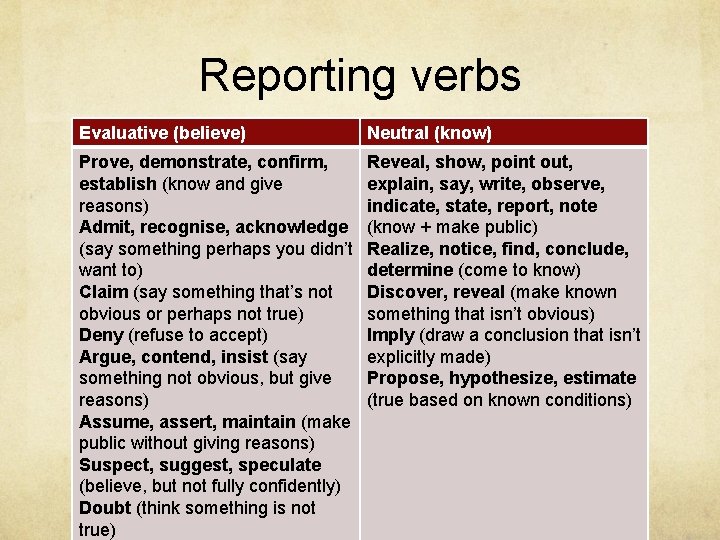 Reporting verbs

| Evaluative (believe) | Neutral (know) |
|---|---|
| Prove, demonstrate, confirm, establish (know and give reasons) Admit, recognise, acknowledge (say something perhaps you didn't want to) Claim (say something that's not obvious or perhaps not true) Deny (refuse to accept) Argue, contend, insist (say something not obvious, but give reasons) Assume, assert, maintain (make public without giving reasons) Suspect, suggest, speculate (believe, but not fully confidently) Doubt (think something is not true) | Reveal, show, point out, explain, say, write, observe, indicate, state, report, note (know + make public) Realize, notice, find, conclude, determine (come to know) Discover, reveal (make known something that isn't obvious) Imply (draw a conclusion that isn't explicitly made) Propose, hypothesize, estimate (true based on known conditions) |